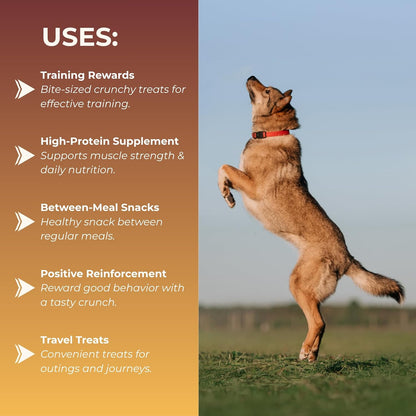 USES:

Training Rewards
Bite-sized crunchy treats for effective training.

High-Protein Supplement
Supports muscle strength & daily nutrition.

Between-Meal Snacks
Healthy snack between regular meals.

Positive Reinforcement
Reward good behavior with a tasty crunch.

Travel Treats
Convenient treats for outings and journeys.